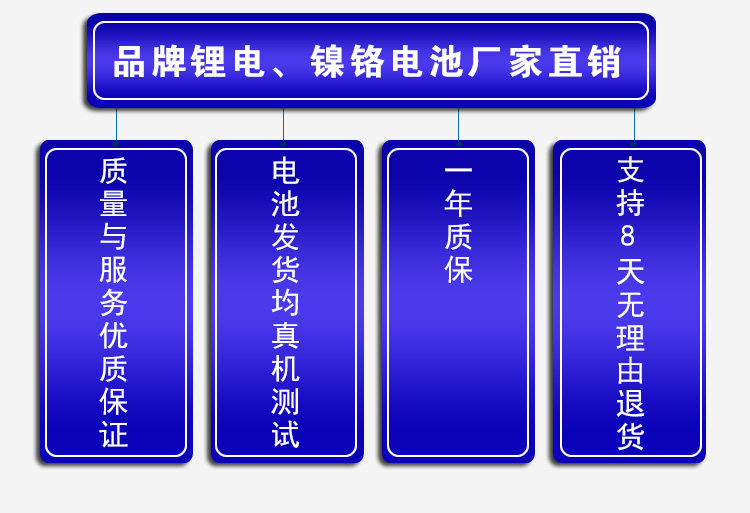 品牌锂电、镍铬电池厂家直销

质量与服务优质保证

电池发货均真机测试

一年质保

支持8天无理由退货